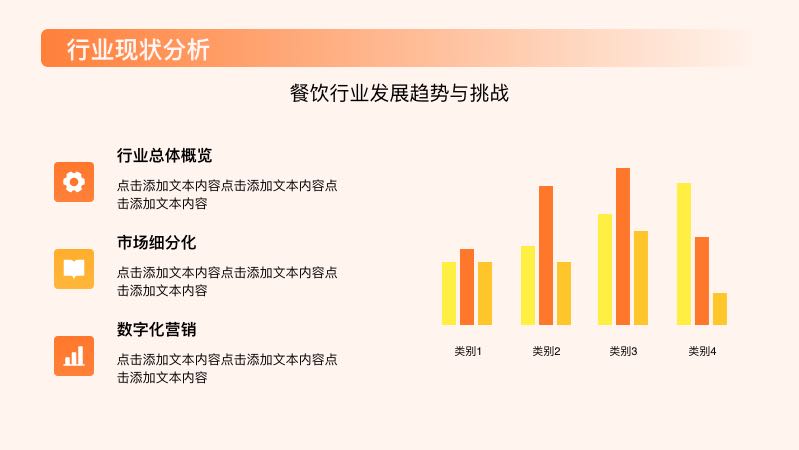 行业现状分析

餐饮行业发展趋势与挑战

行业总体概览

点击添加文本内容点击添加文本内容点击添加文本内容

市场细分化

点击添加文本内容点击添加文本内容点击添加文本内容

数字化营销

点击添加文本内容点击添加文本内容点击添加文本内容

类别1 类别2 类别3 类别4